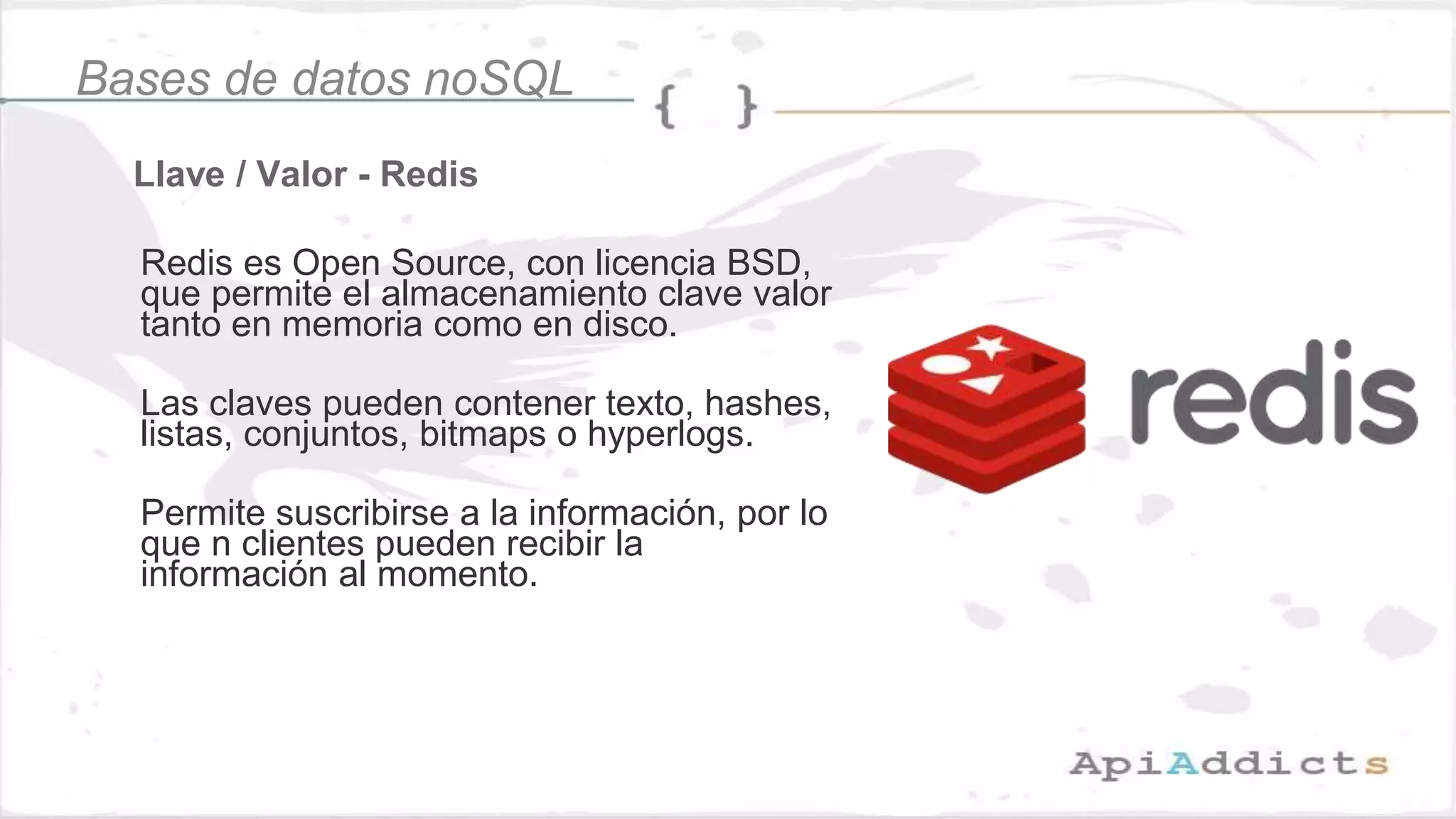 Bases de datos noSQL

{ }

Llave / Valor - Redis

Redis es Open Source, con licencia BSD, que permite el almacenamiento clave valor tanto en memoria como en disco.

Las claves pueden contener texto, hashes, listas, conjuntos, bitmaps o hyperlogs.

Permite suscribirse a la información, por lo que n clientes pueden recibir la información al momento.

redis

ApiAddicts